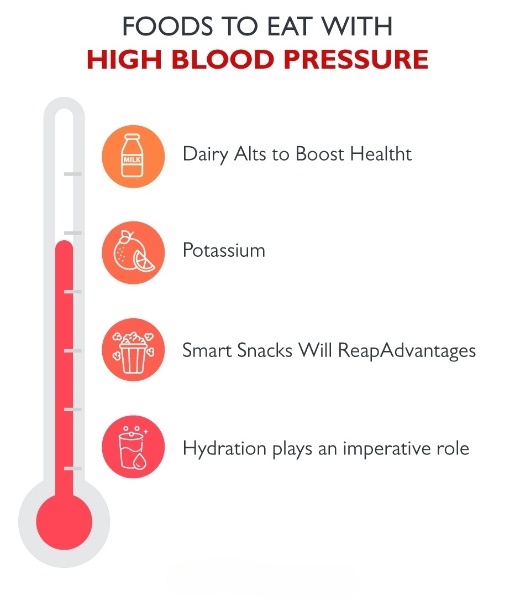 FOODS TO EAT WITH
HIGH BLOOD PRESSURE

MILK

Dairy Alts to Boost Healtht

Potassium

Smart Snacks Will ReapAdvantages

Hydration plays an imperative role